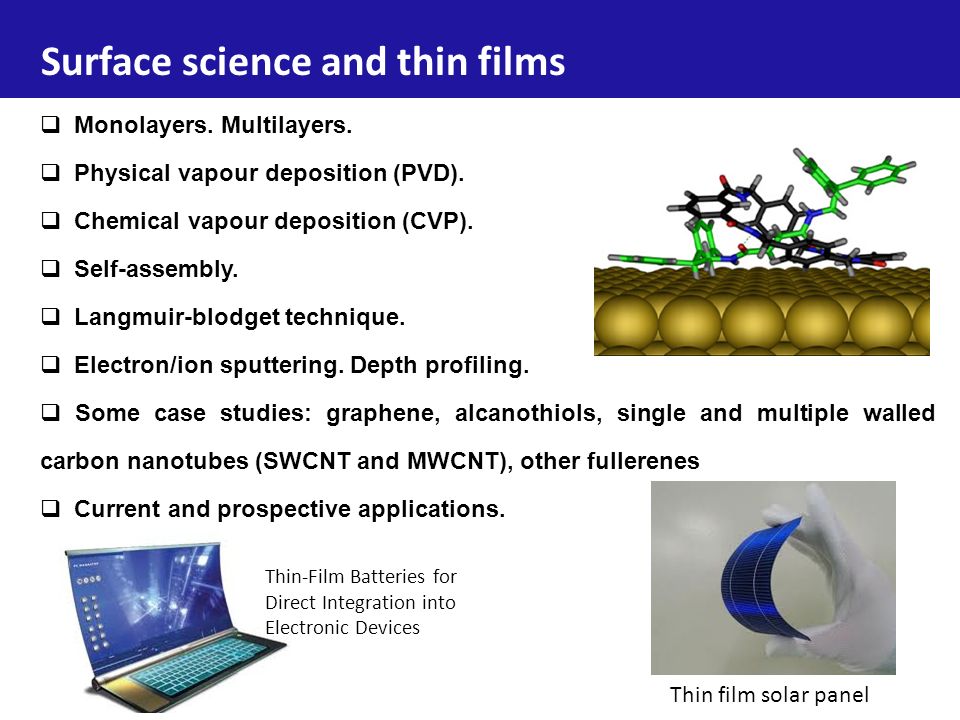 Surface science and thin films

❑ Monolayers. Multilayers.

❑ Physical vapour deposition (PVD).

❑ Chemical vapour deposition (CVP).

❑ Self-assembly.

❑ Langmuir-blodget technique.

❑ Electron/ion sputtering. Depth profiling.

❑ Some case studies: graphene, alcanothiols, single and multiple walled carbon nanotubes (SWCNT and MWCNT), other fullerenes

❑ Current and prospective applications.

Thin-Film Batteries for Direct Integration into Electronic Devices

Thin film solar panel